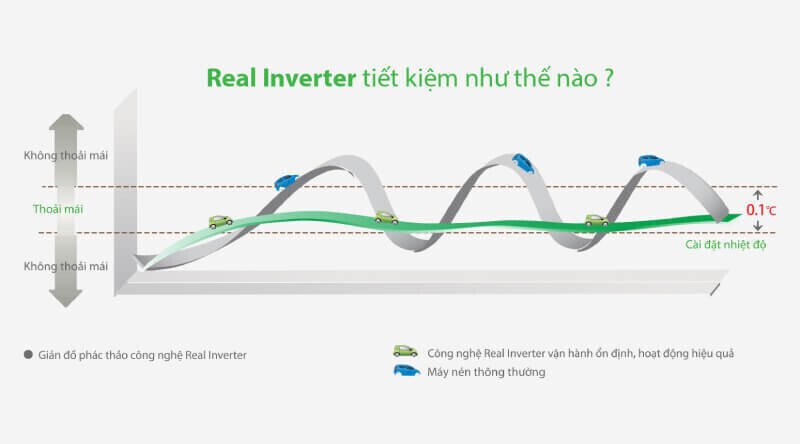 Real Inverter tiết kiệm như thế nào ?

Không thoải mái

Thoải mái

Không thoải mái

0.1℃

Cài đặt nhiệt độ

Giản đồ phác thảo công nghệ Real Inverter

Công nghệ Real Inverter vận hành ổn định, hoạt động hiệu quả

Máy nén thông thường